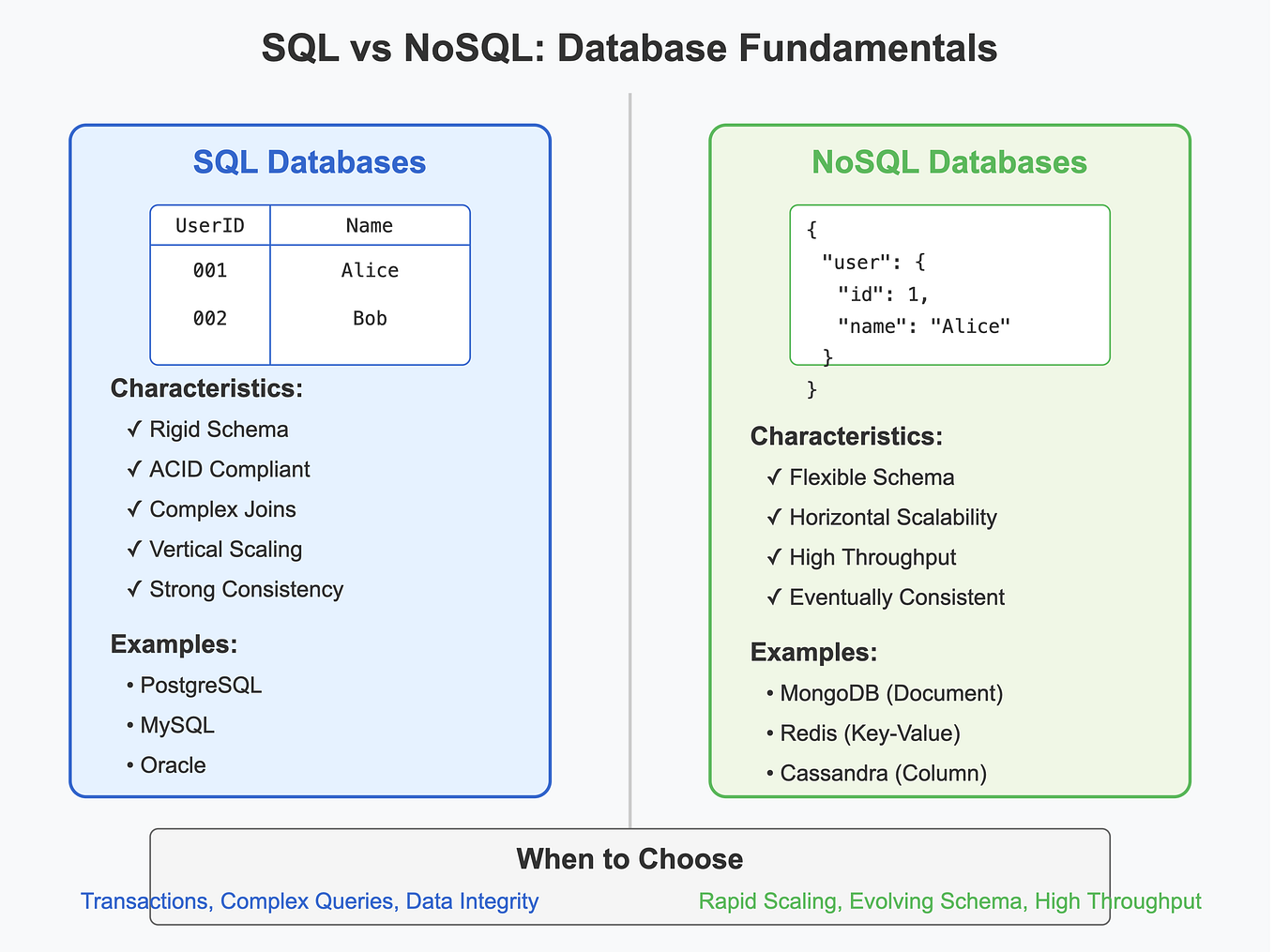 SQL vs NoSQL: Database Fundamentals

SQL Databases

| UserID | Name |
|---|---|
| 001 | Alice |
| 002 | Bob |

Characteristics:
✓ Rigid Schema
✓ ACID Compliant
✓ Complex Joins
✓ Vertical Scaling
✓ Strong Consistency

Examples:
• PostgreSQL
• MySQL
• Oracle

NoSQL Databases

{
"user": {
"id": 1,
"name": "Alice"
}
}

Characteristics:
✓ Flexible Schema
✓ Horizontal Scalability
✓ High Throughput
✓ Eventually Consistent

Examples:
• MongoDB (Document)
• Redis (Key-Value)
• Cassandra (Column)

When to Choose

Transactions, Complex Queries, Data Integrity

Rapid Scaling, Evolving Schema, High Throughput